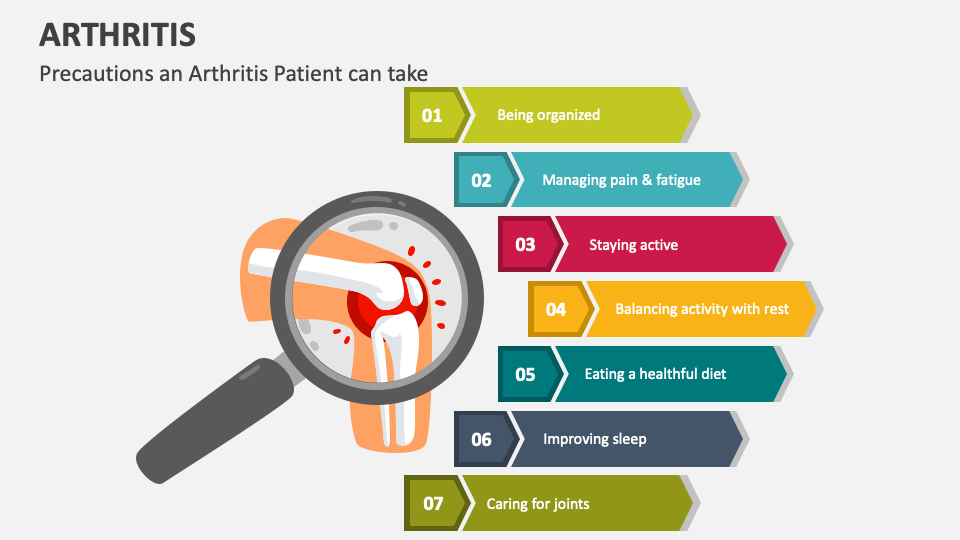 ARTHRITIS
Precautions an Arthritis Patient can take

01 Being organized

02 Managing pain & fatigue

03 Staying active

04 Balancing activity with rest

05 Eating a healthful diet

06 Improving sleep

07 Caring for joints